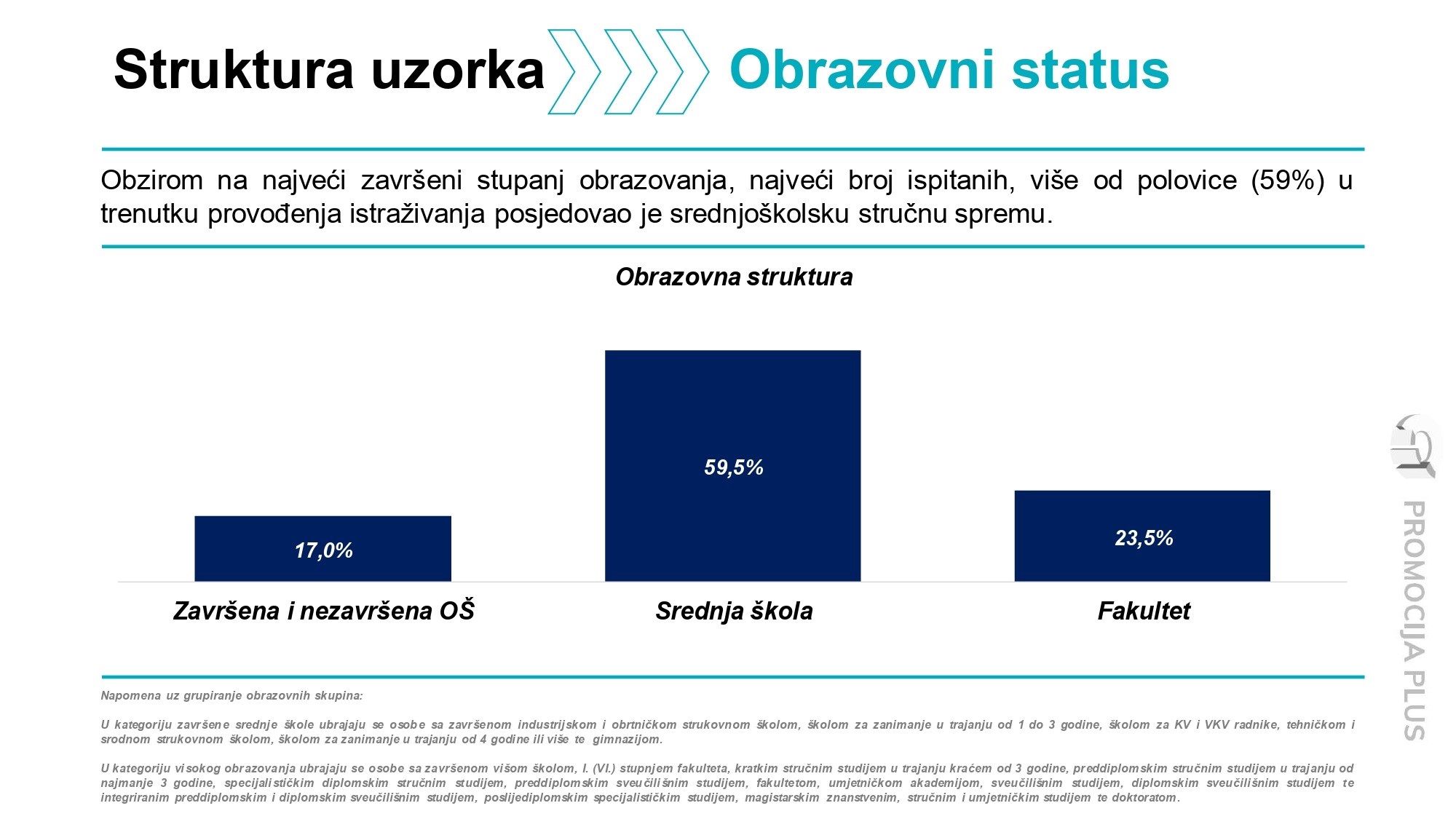 Struktura uzorka Obrazovni status

Obzirom na najveći završeni stupanj obrazovanja, najveći broj ispitanih, više od polovice (59%) u trenutku provođenja istraživanja posjedovao je srednjoškolsku stručnu spremu.

Obrazovna struktura

17,0%
59,5%
23,5%

Završena i nezavršena OŠ
Srednja škola
Fakultet

PROMOCIJA PLUS

Napomena uz grupiranje obrazovnih skupina:

U kategoriju završene srednje škole ubrajaju se osobe sa završenom industrijskom i obrtničkom strukovnom školom, školom za zanimanje u trajanju od 1 do 3 godine, školom za KV i VKV radnike, tehničkom i srodnom strukovnom školom, školom za zanimanje u trajanju od 4 godine ili više te gimnazijom.

U kategoriju visokog obrazovanja ubrajaju se osobe sa završenom višom školom, I. (VI.) stupnjem fakulteta, kratkim stručnim studijem u trajanju kraćem od 3 godine, preddiplomskim stručnim studijem u trajanju od najmanje 3 godine, specijalističkim diplomskim stručnim studijem, preddiplomskim sveučilišnim studijem, fakultetom, umjetničkom akademijom, sveučilišnim studijem, diplomskim sveučilišnim studijem te integriranim preddiplomskim i diplomskim sveučilišnim studijem, poslijediplomskim specijalističkim studijem, magistarskim znanstvenim, stručnim i umjetničkim studijem te doktoratom.